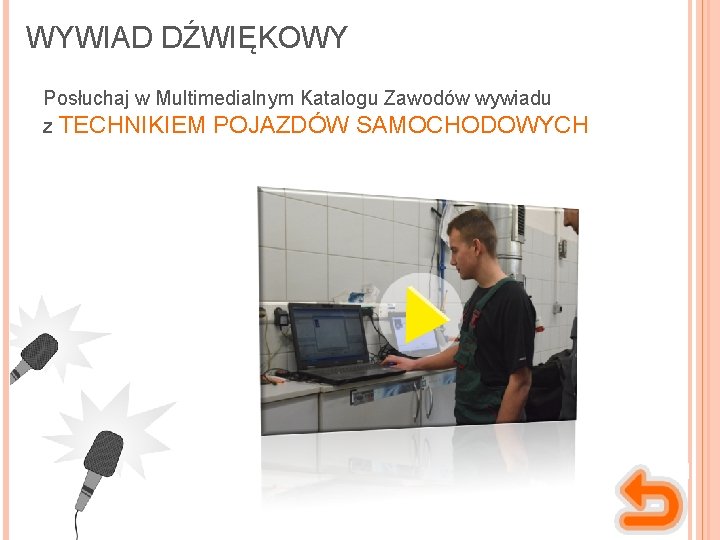 WYWIAD DŹWIĘKOWY

Posłuchaj w Multimedialnym Katalogu Zawodów wywiadu z TECHNIKIEM POJAZDÓW SAMOCHODOWYCH